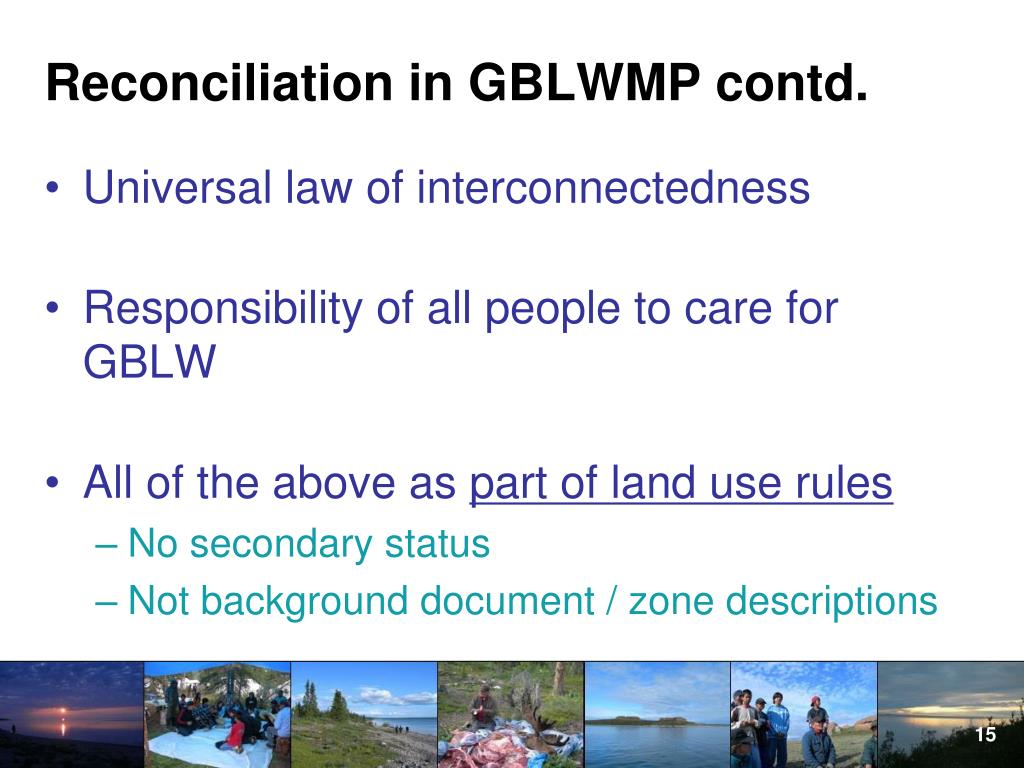 Reconciliation in GBLWMP contd.

• Universal law of interconnectedness

• Responsibility of all people to care for GBLW

• All of the above as part of land use rules
– No secondary status
– Not background document / zone descriptions

15